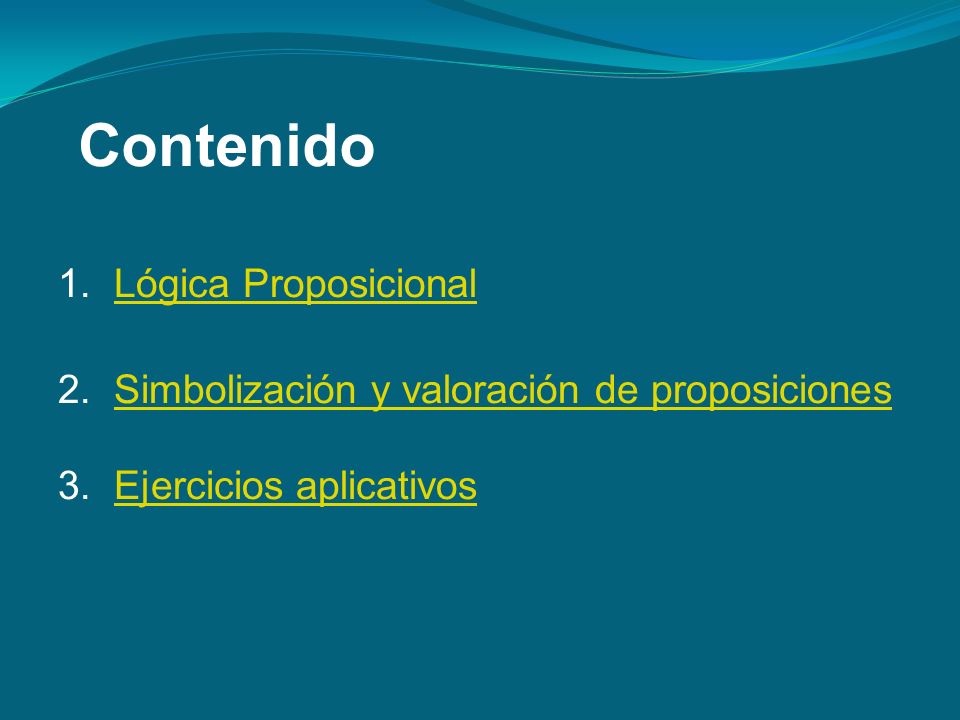 Contenido

1. Lógica Proposicional

2. Simbolización y valoración de proposiciones

3. Ejercicios aplicativos